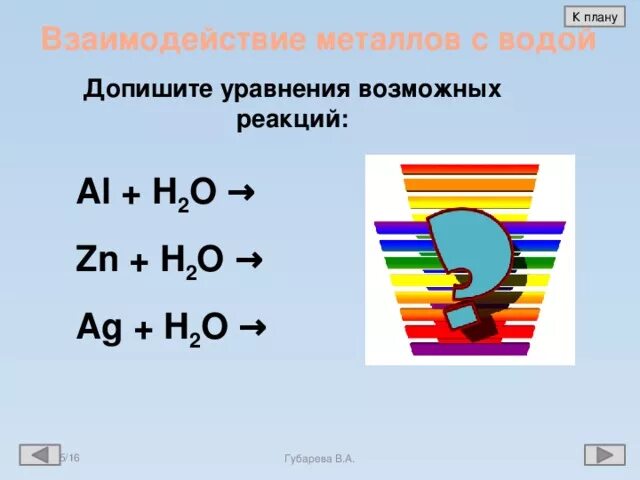 К плану

Взаимодействие металлов с водой

Допишите уравнения возможных реакций:

$Al + H_2O \rightarrow$

$Zn + H_2O \rightarrow$

$Ag + H_2O \rightarrow$

5/16

Губарева В.А.